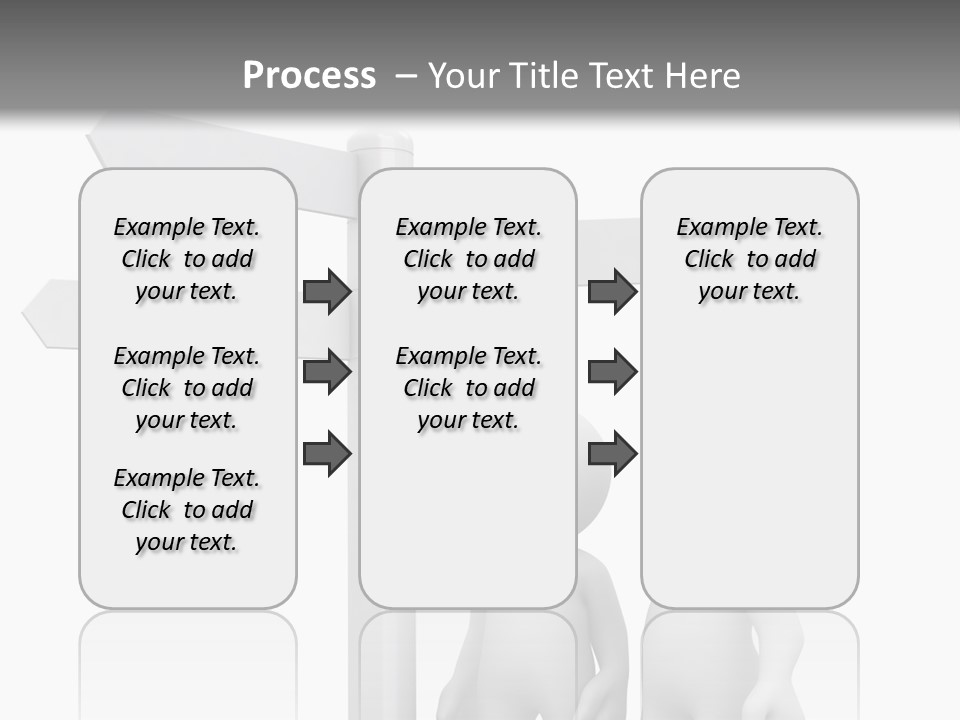 Process – Your Title Text Here

Example Text. Click to add your text.

Example Text. Click to add your text.

Example Text. Click to add your text.

Example Text. Click to add your text.

Example Text. Click to add your text.

Example Text. Click to add your text.